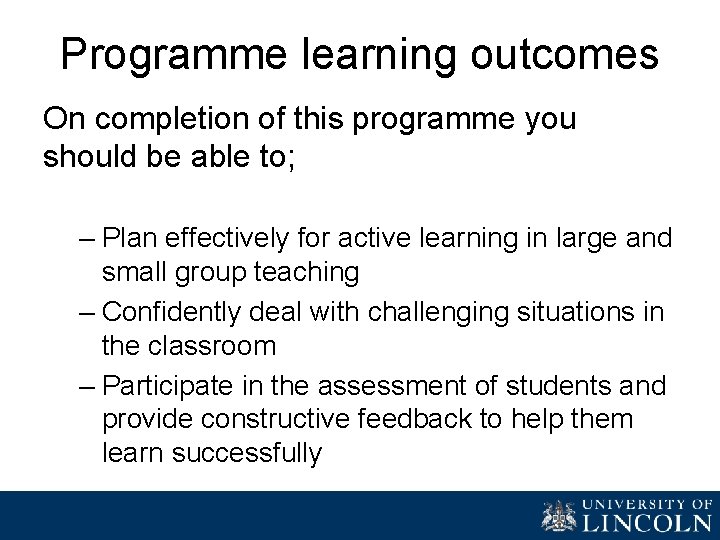 Programme learning outcomes

On completion of this programme you should be able to;

– Plan effectively for active learning in large and small group teaching
– Confidently deal with challenging situations in the classroom
– Participate in the assessment of students and provide constructive feedback to help them learn successfully

UNIVERSITY OF LINCOLN